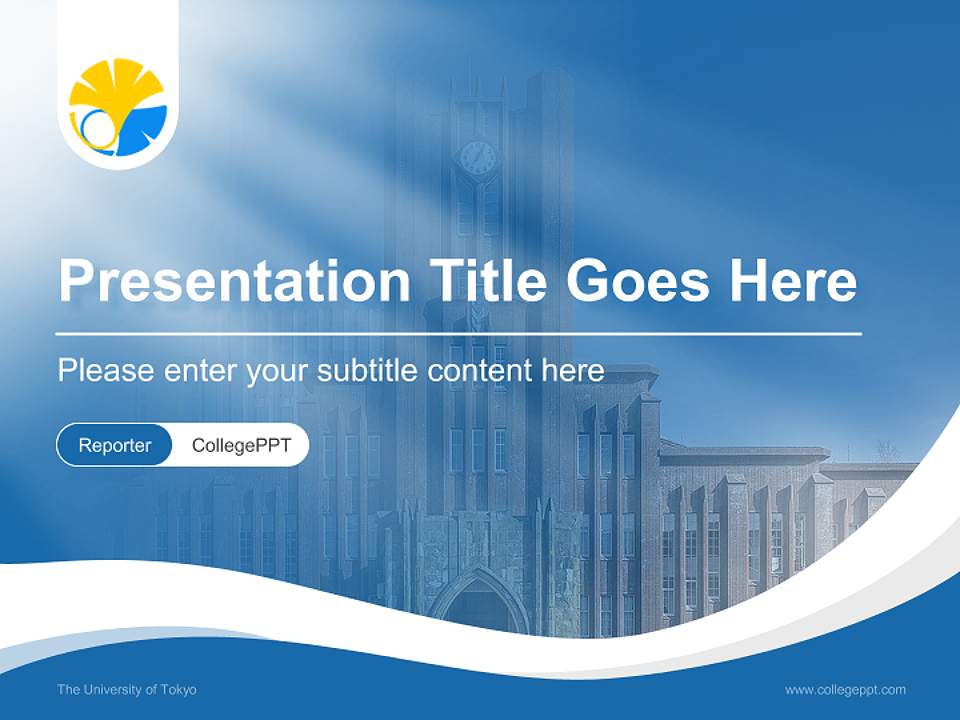 Presentation Title Goes Here

Please enter your subtitle content here

Reporter CollegePPT

The University of Tokyo

www.collegeppt.com